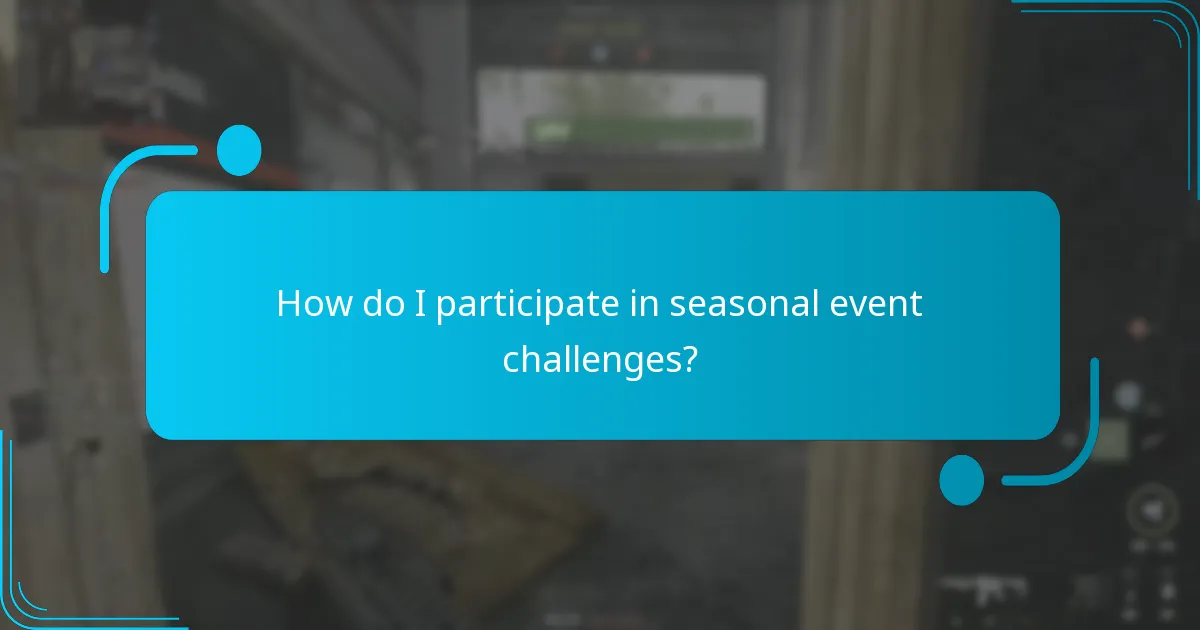 How do I participate in seasonal event challenges?